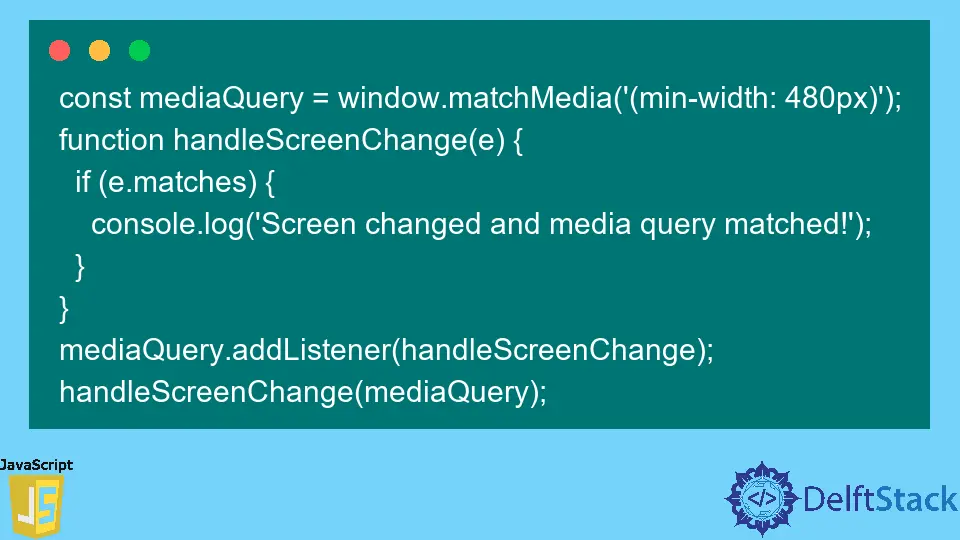 const mediaQuery = window.matchMedia('(min-width: 480px)');
function handleScreenChange(e) {
  if (e.matches) {
    console.log('Screen changed and media query matched!');
  }
}
mediaQuery.addListener(handleScreenChange);
handleScreenChange(mediaQuery);

JavaScript
JS

</> DelftStack